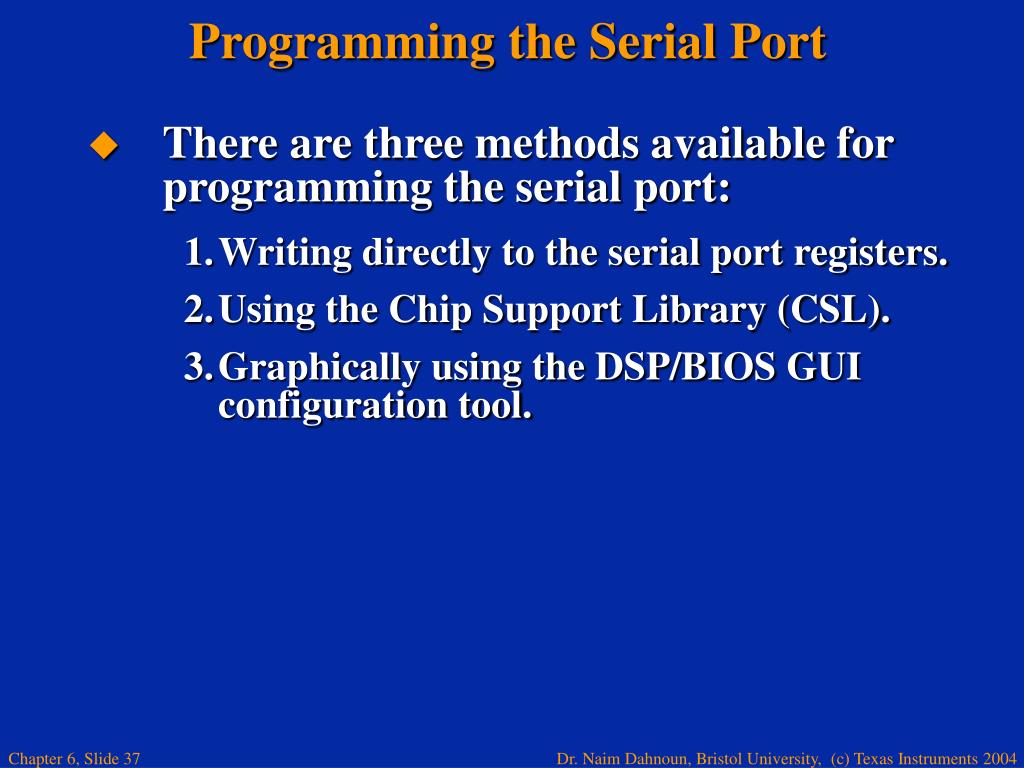 Programming the Serial Port

There are three methods available for programming the serial port:

1. Writing directly to the serial port registers.
2. Using the Chip Support Library (CSL).
3. Graphically using the DSP/BIOS GUI configuration tool.

Chapter 6, Slide 37

Dr. Naim Dahnoun, Bristol University, (c) Texas Instruments 2004